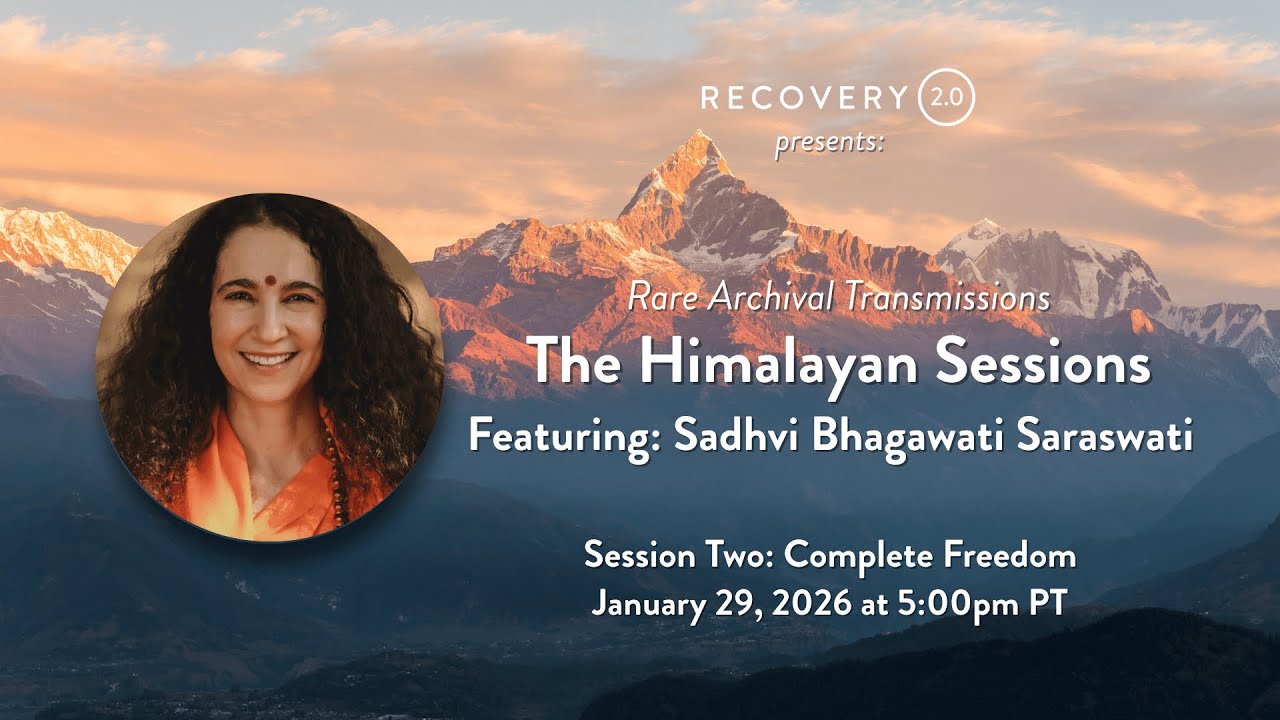 RECOVERY 2.0
presents:

Rare Archival Transmissions
The Himalayan Sessions
Featuring: Sadhvi Bhagawati Saraswati

Session Two: Complete Freedom
January 29, 2026 at 5:00pm PT